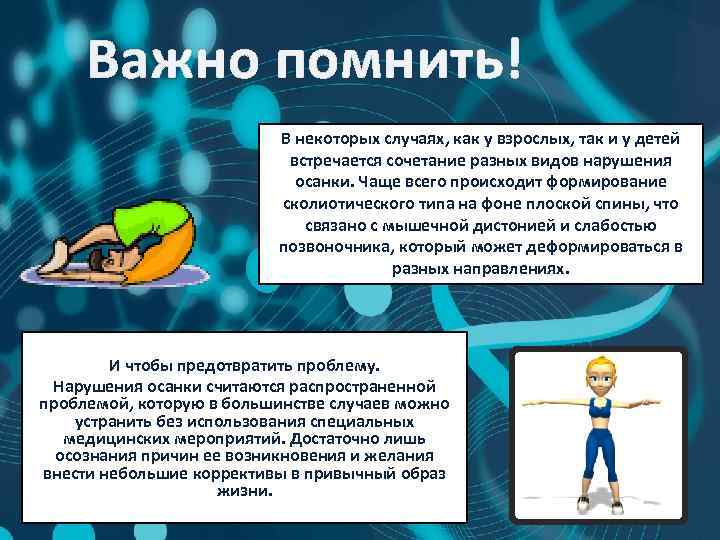 Важно помнить!

В некоторых случаях, как у взрослых, так и у детей встречается сочетание разных видов нарушения осанки. Чаще всего происходит формирование сколиотического типа на фоне плоской спины, что связано с мышечной дистонией и слабостью позвоночника, который может деформироваться в разных направлениях.

И чтобы предотвратить проблему.
Нарушения осанки считаются распространенной проблемой, которую в большинстве случаев можно устранить без использования специальных медицинских мероприятий. Достаточно лишь осознания причин ее возникновения и желания внести небольшие коррективы в привычный образ жизни.